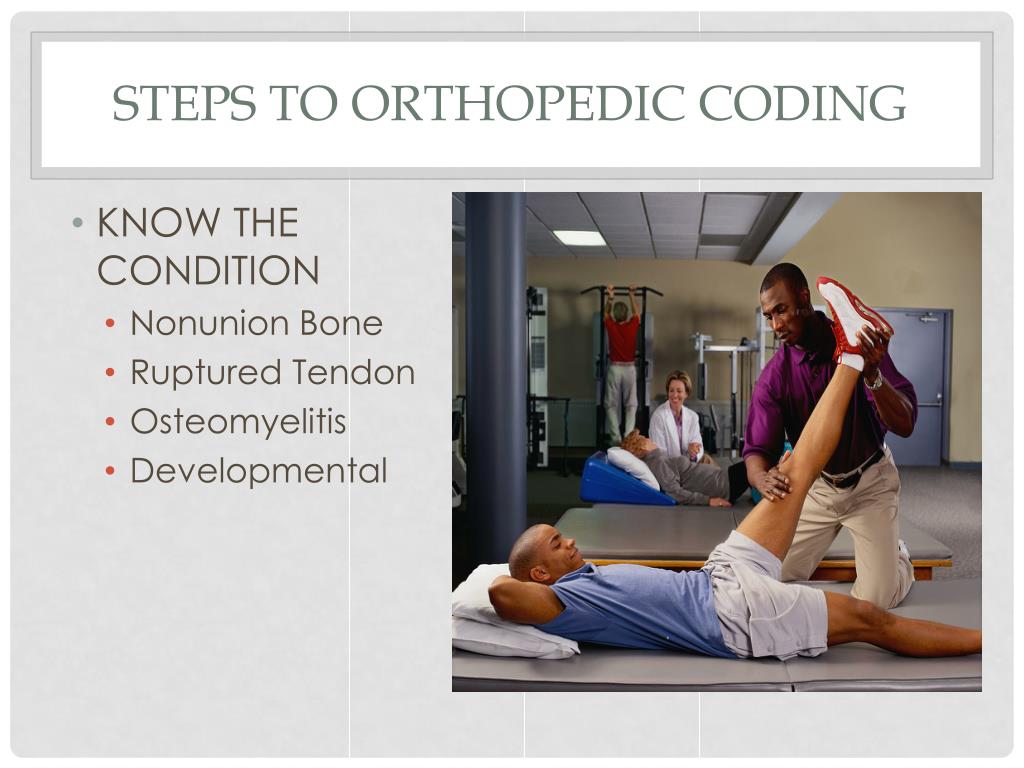 STEPS TO ORTHOPEDIC CODING

• KNOW THE CONDITION
  • Nonunion Bone
  • Ruptured Tendon
  • Osteomyelitis
  • Developmental